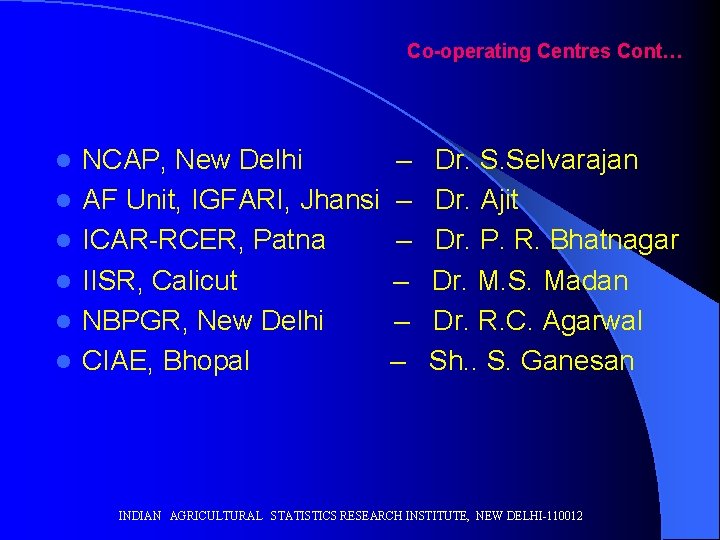 Co-operating Centres Cont…

- NCAP, New Delhi – Dr. S.Selvarajan
- AF Unit, IGFARI, Jhansi – Dr. Ajit
- ICAR-RCER, Patna – Dr. P. R. Bhatnagar
- IISR, Calicut – Dr. M.S. Madan
- NBPGR, New Delhi – Dr. R.C. Agarwal
- CIAE, Bhopal – Sh.. S. Ganesan

INDIAN AGRICULTURAL STATISTICS RESEARCH INSTITUTE, NEW DELHI-110012